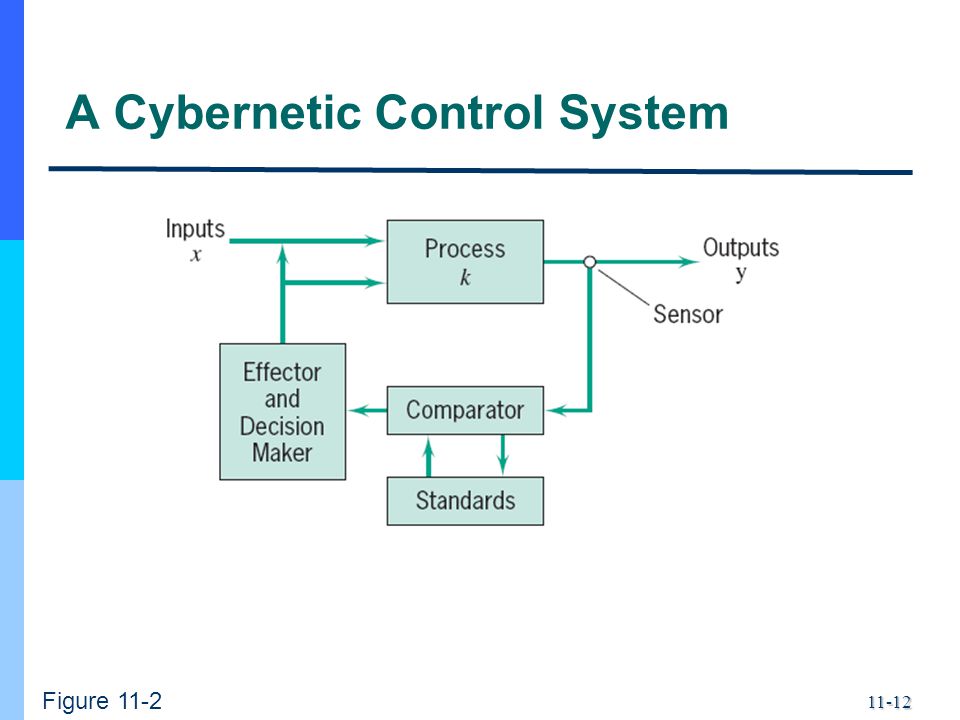 A Cybernetic Control System

Inputs
$x$

Process
$k$

Outputs
y

Sensor

Effector and Decision Maker

Comparator

Standards

Figure 11-2

11-12